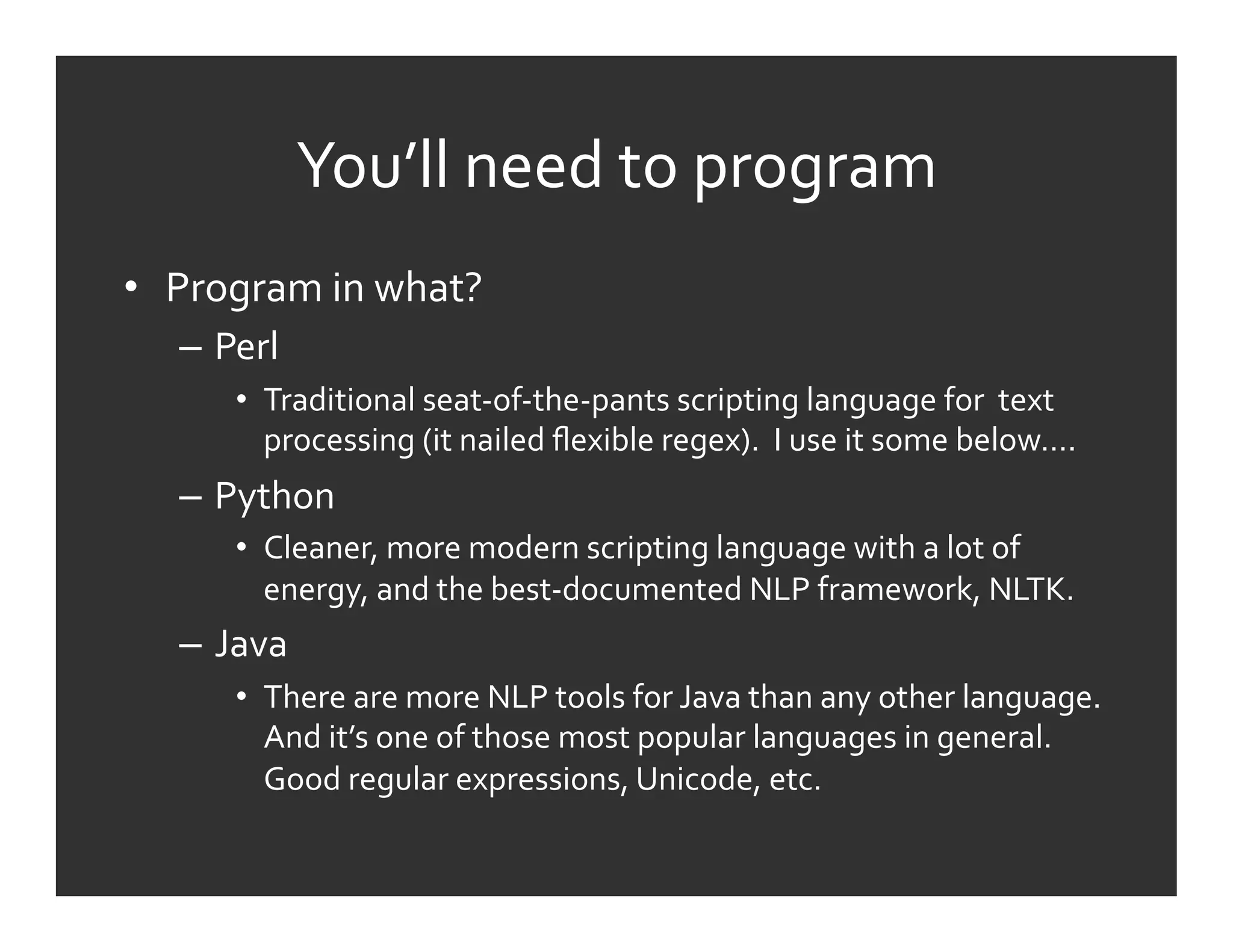 You'll need to program

• Program in what?
– Perl
• Traditional seat-of-the-pants scripting language for text processing (it nailed flexible regex). I use it some below….
– Python
• Cleaner, more modern scripting language with a lot of energy, and the best-documented NLP framework, NLTK.
– Java
• There are more NLP tools for Java than any other language. And it's one of those most popular languages in general. Good regular expressions, Unicode, etc.